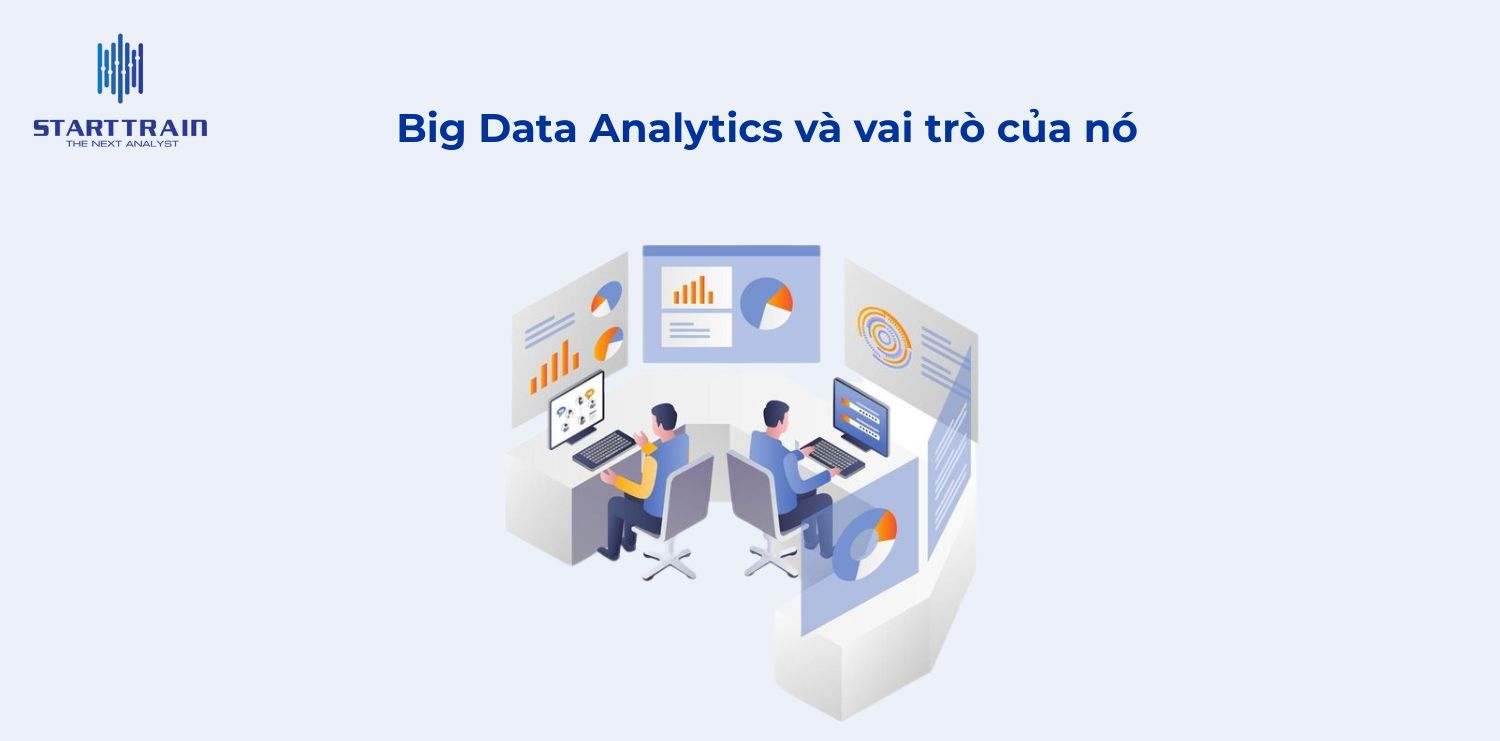 STARTTRAIN
THE NEXT ANALYST

Big Data Analytics và vai trò của nó